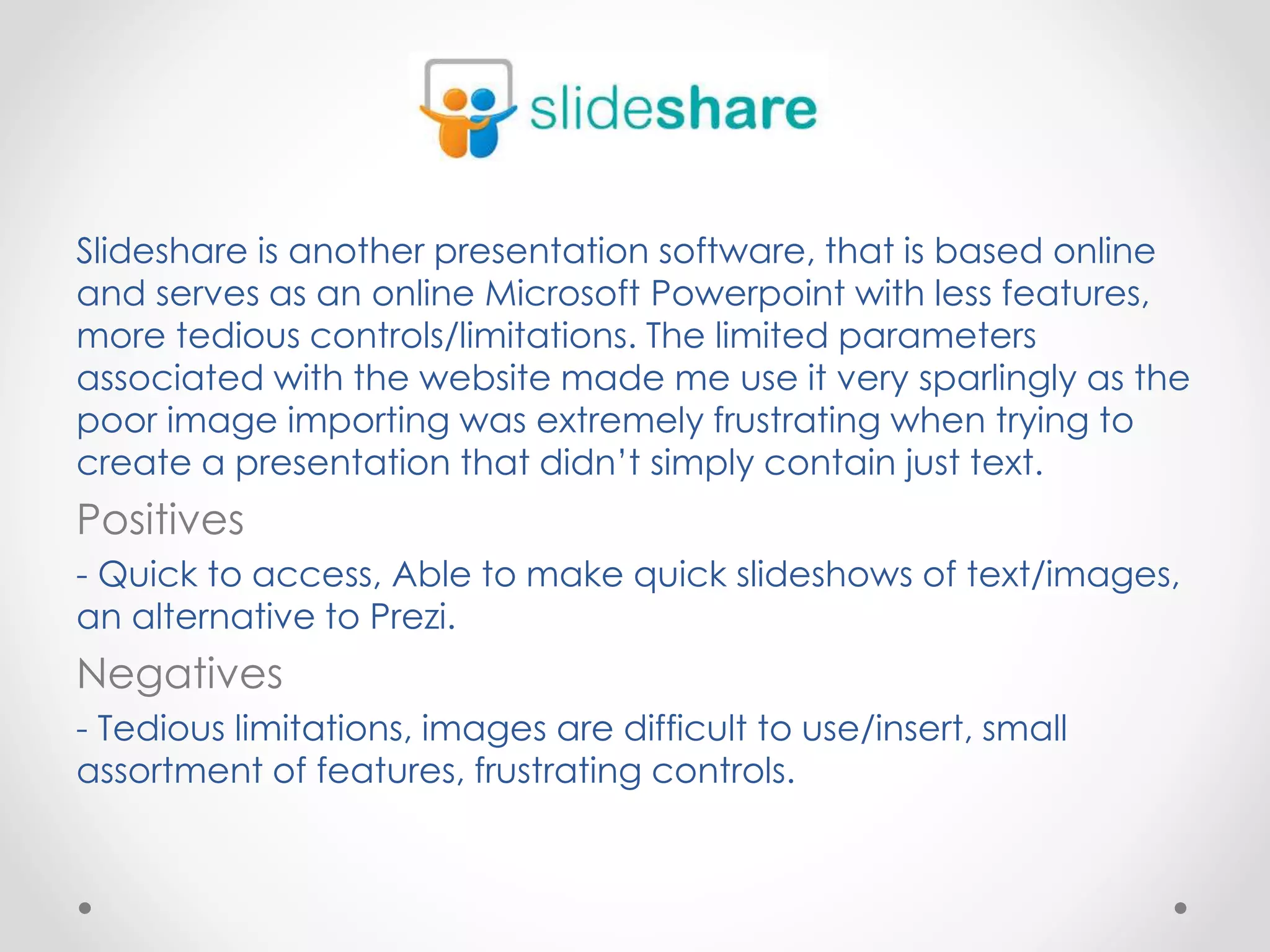 slideshare

Slideshare is another presentation software, that is based online and serves as an online Microsoft Powerpoint with less features, more tedious controls/limitations. The limited parameters associated with the website made me use it very sparlingly as the poor image importing was extremely frustrating when trying to create a presentation that didn't simply contain just text.

Positives

- Quick to access, Able to make quick slideshows of text/images, an alternative to Prezi.

Negatives

- Tedious limitations, images are difficult to use/insert, small assortment of features, frustrating controls.